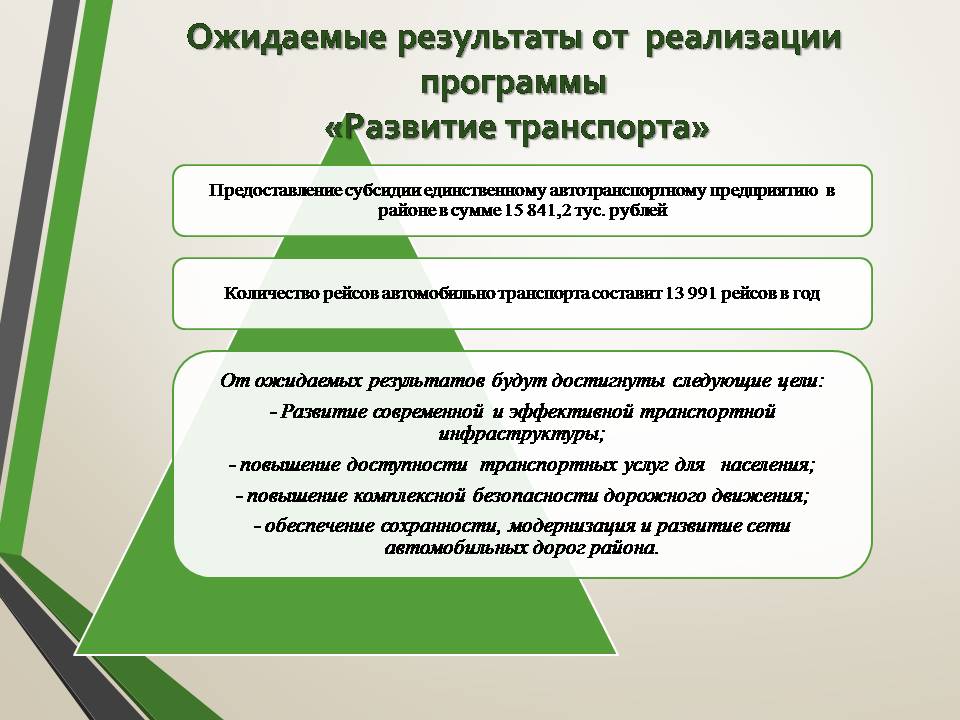 Ожидаемые результаты от реализации программы
«Развитие транспорта»

Предоставление субсидии единственному автотранспортному предприятию в районе в сумме 15 841,2 тус. рублей

Количество рейсов автомобильно транспорта составит 13 991 рейсов в год

От ожидаемых результатов будут достигнуты следующие цели:
- Развитие современной и эффективной транспортной инфраструктуры;
- повышение доступности транспортных услуг для населения;
- повышение комплексной безопасности дорожного движения;
- обеспечение сохранности, модернизация и развитие сети автомобильных дорог района.